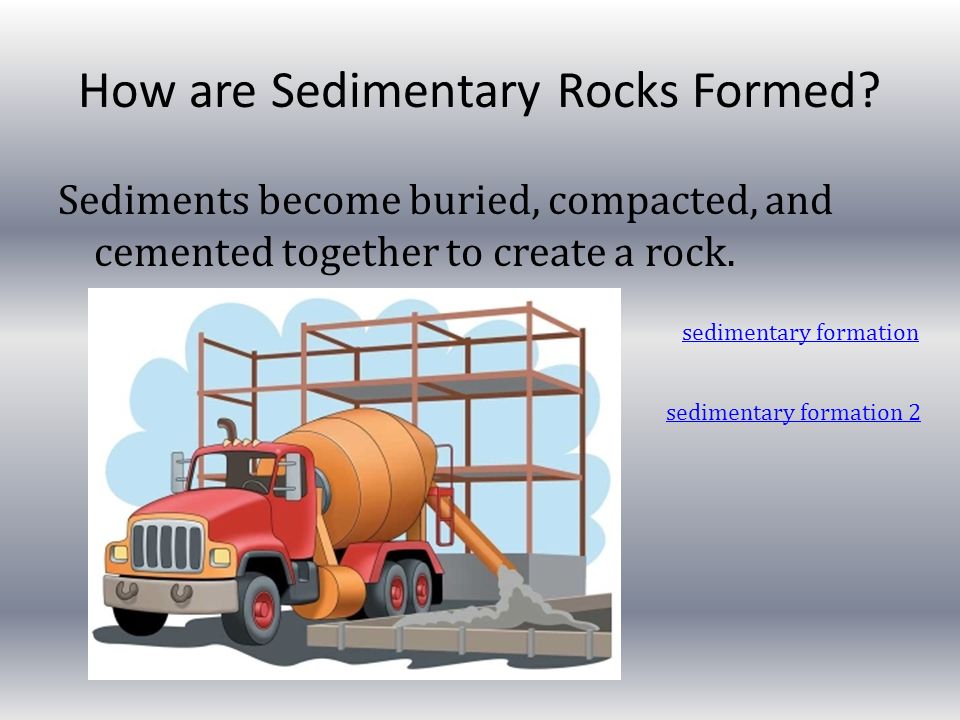 How are Sedimentary Rocks Formed?

Sediments become buried, compacted, and cemented together to create a rock.

sedimentary formation

sedimentary formation 2